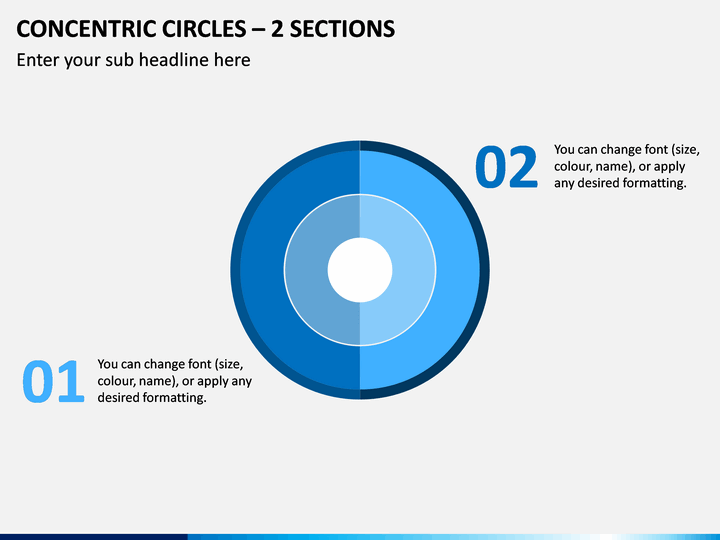 CONCENTRIC CIRCLES – 2 SECTIONS

Enter your sub headline here

02 You can change font (size, colour, name), or apply any desired formatting.

01 You can change font (size, colour, name), or apply any desired formatting.